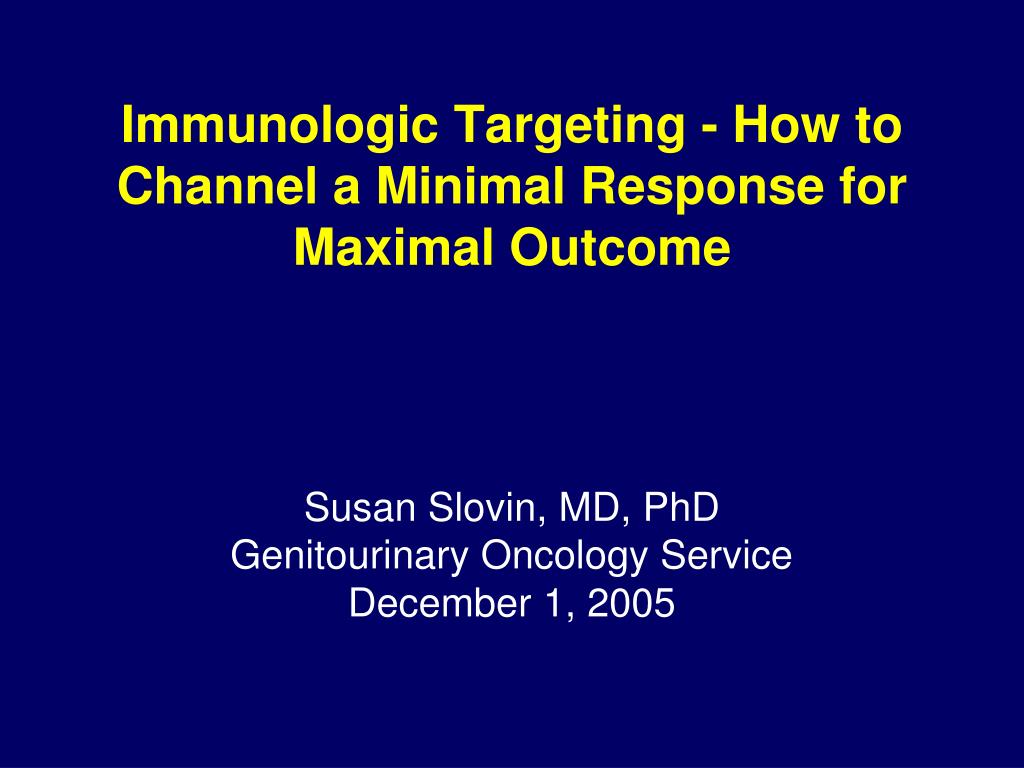 Immunologic Targeting - How to Channel a Minimal Response for Maximal Outcome

Susan Slovin, MD, PhD
Genitourinary Oncology Service
December 1, 2005